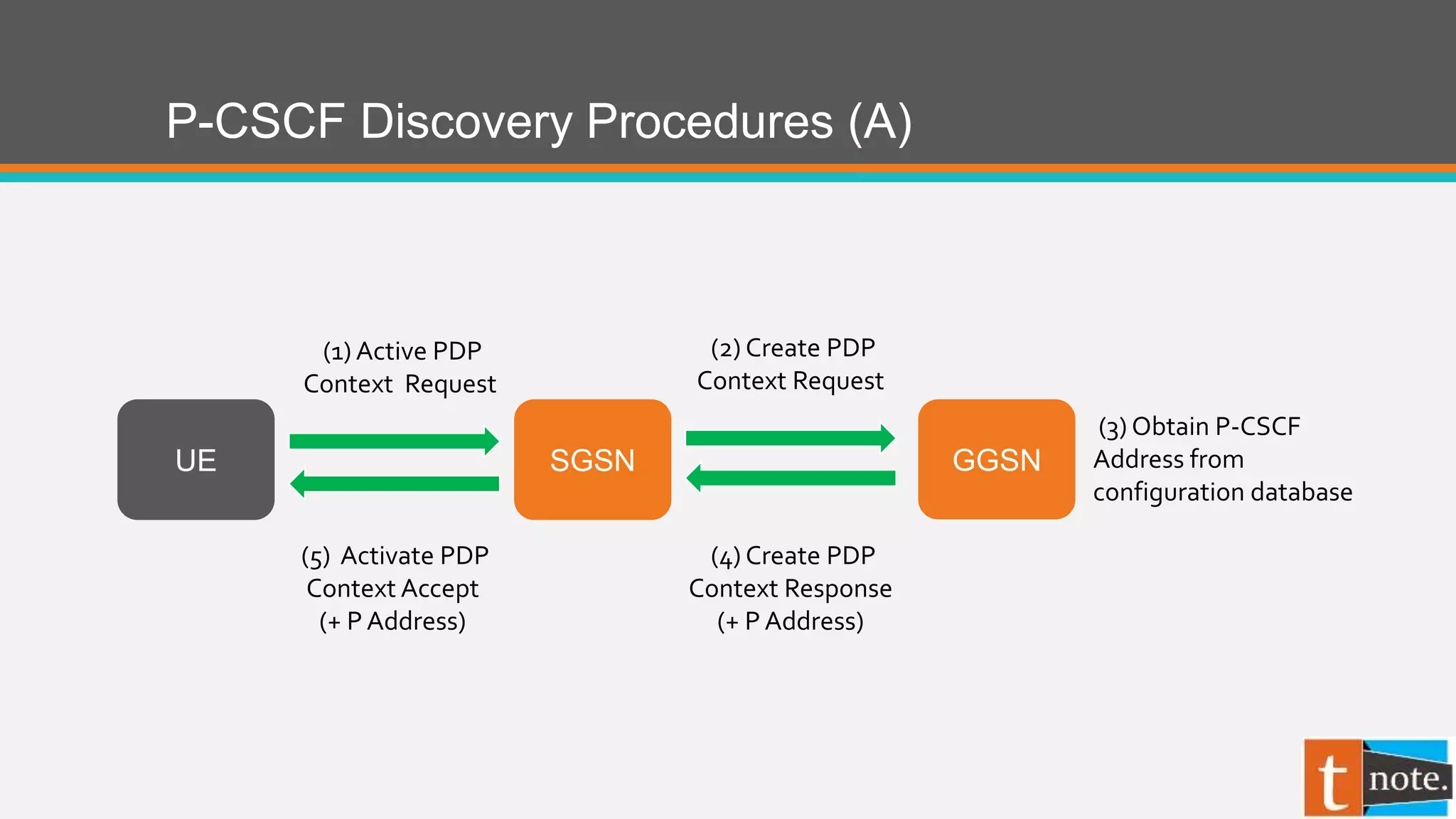 P-CSCF Discovery Procedures (A)

(1) Active PDP Context Request

(2) Create PDP Context Request

UE

SGSN

GGSN

(3) Obtain P-CSCF Address from configuration database

(5) Activate PDP Context Accept (+ P Address)

(4) Create PDP Context Response (+ P Address)

t note.